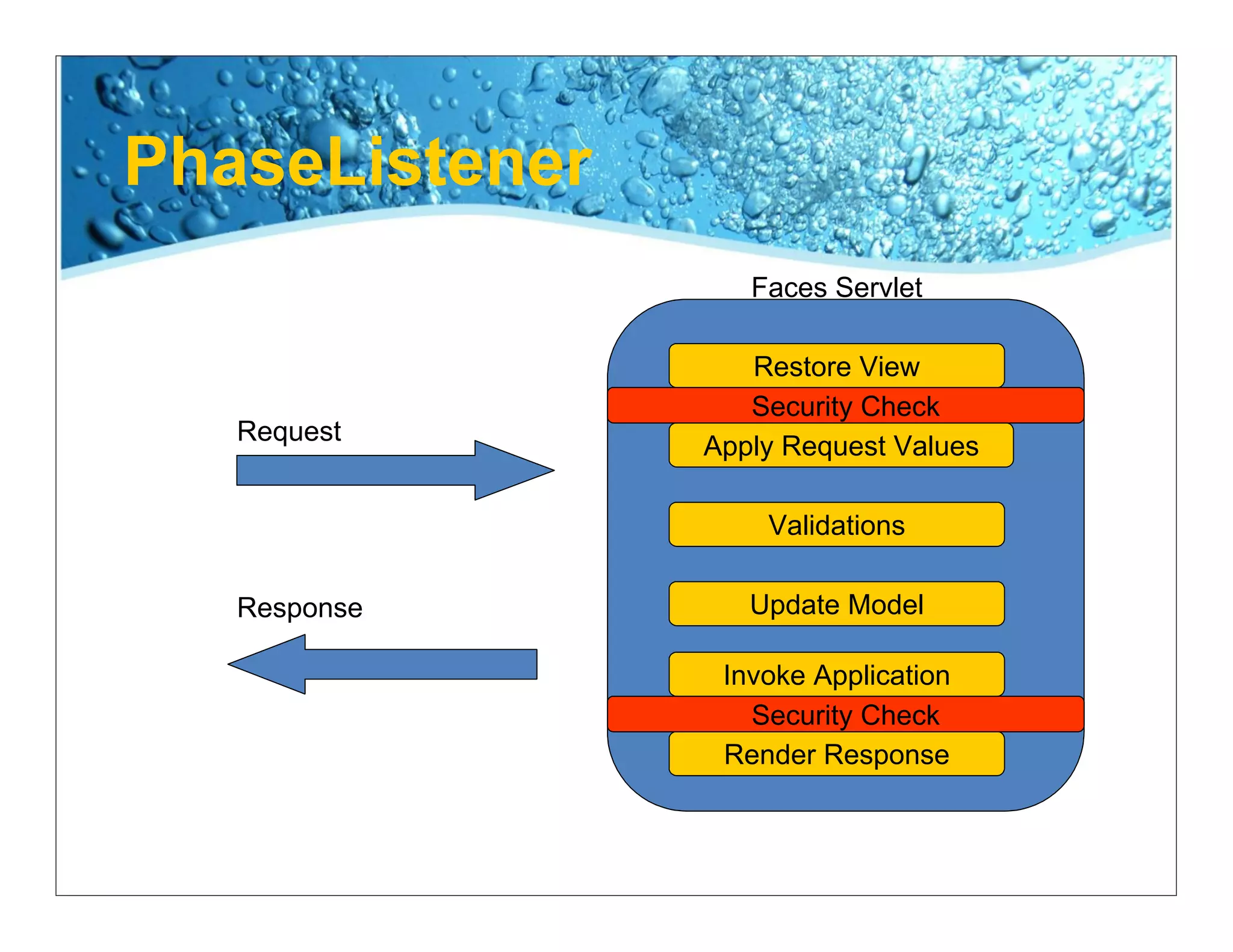 PhaseListener

Request

Response

Faces Servlet

Restore View

Security Check

Apply Request Values

Validations

Update Model

Invoke Application

Security Check

Render Response